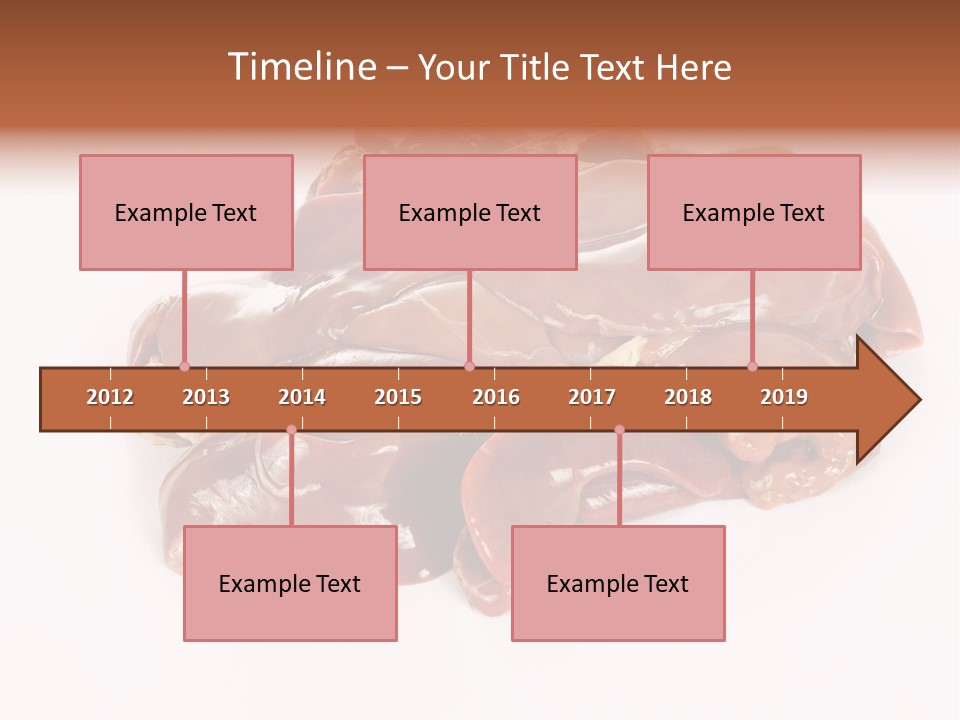 Timeline – Your Title Text Here

Example Text

Example Text

Example Text

2012 2013 2014 2015 2016 2017 2018 2019

Example Text

Example Text